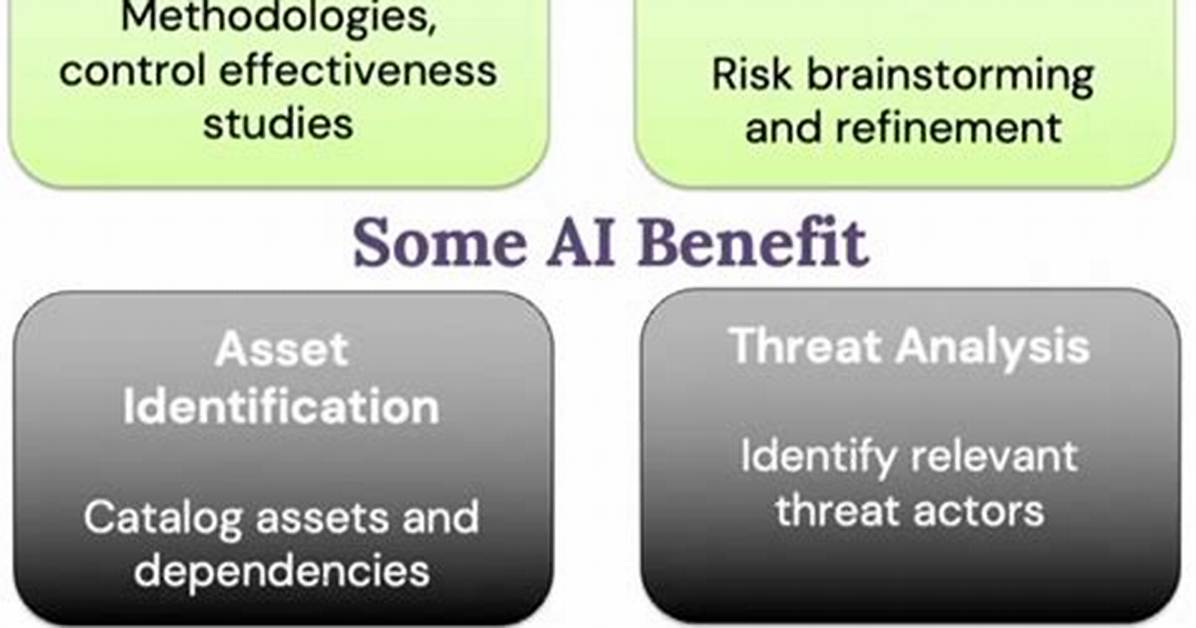 Methodologies, control effectiveness studies

Risk brainstorming and refinement

Some AI Benefit

Asset Identification

Catalog assets and dependencies

Threat Analysis

Identify relevant threat actors